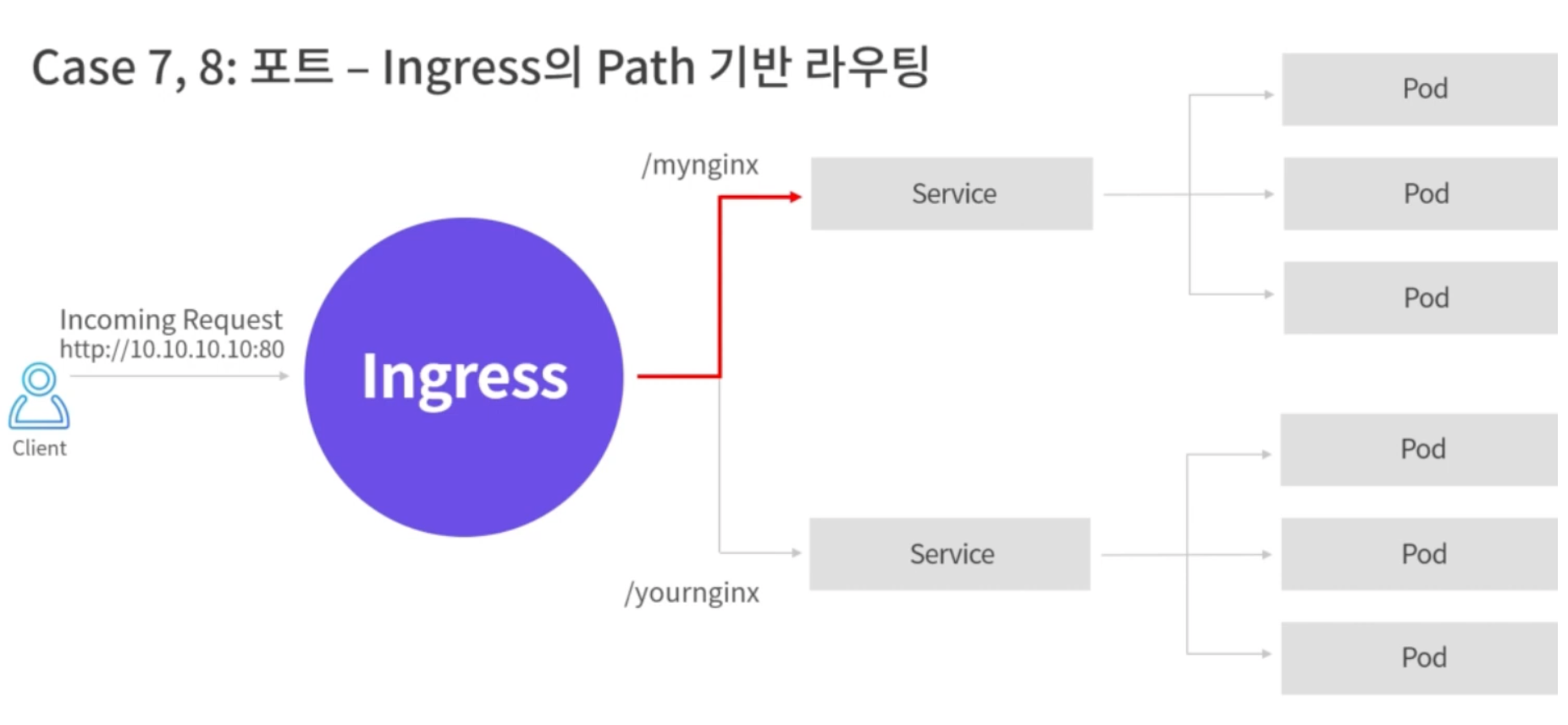 Case 7, 8: 포트 – Ingress의 Path 기반 라우팅

Incoming Request
http://10.10.10.10:80

Client

Ingress

/mynginx

Service

Pod

Pod

Pod

/yournginx

Service

Pod

Pod

Pod